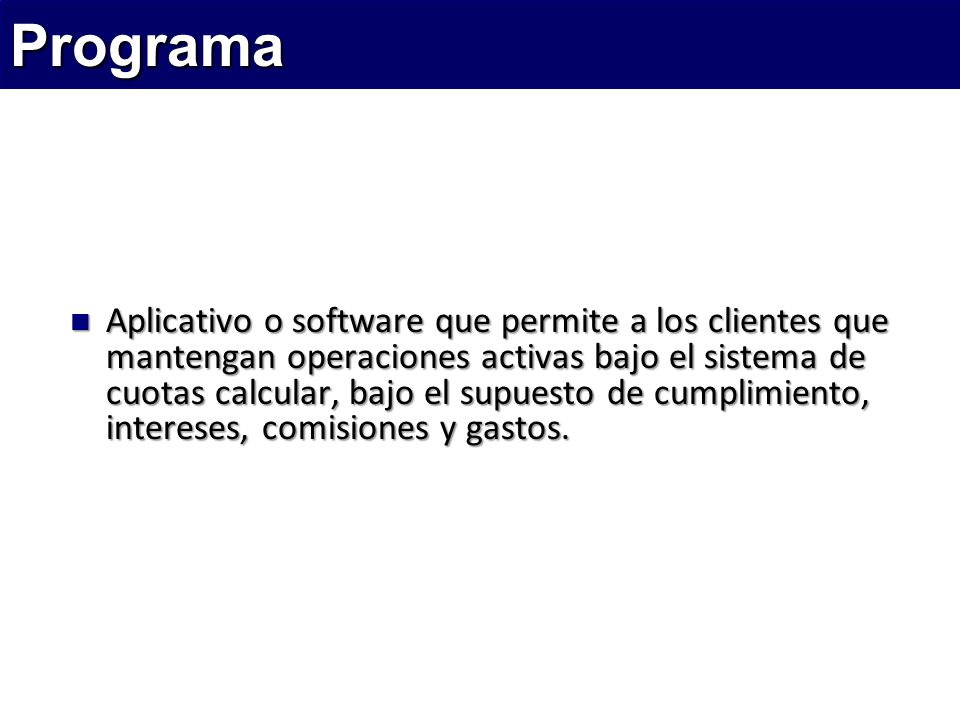 Programa

Aplicativo o software que permite a los clientes que mantengan operaciones activas bajo el sistema de cuotas calcular, bajo el supuesto de cumplimiento, intereses, comisiones y gastos.